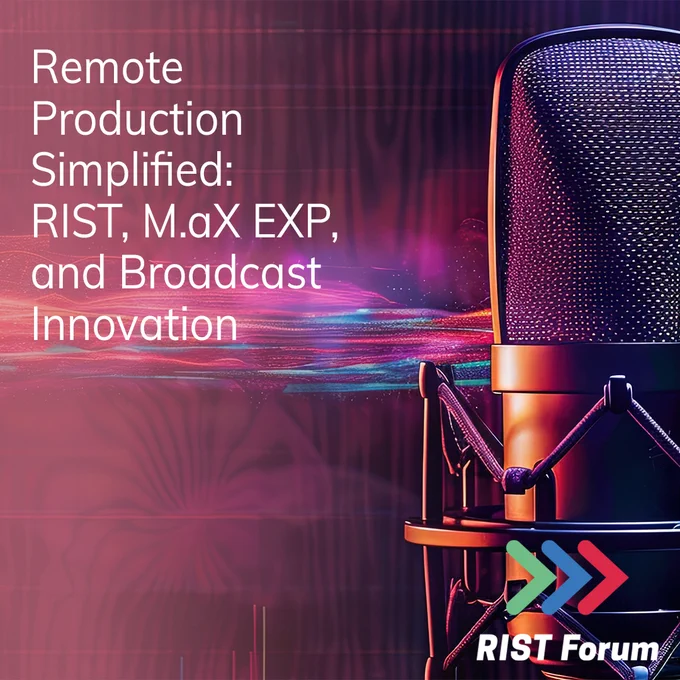 Remote Production Simplified: RIST, M.aX EXP, and Broadcast Innovation

RIST Forum